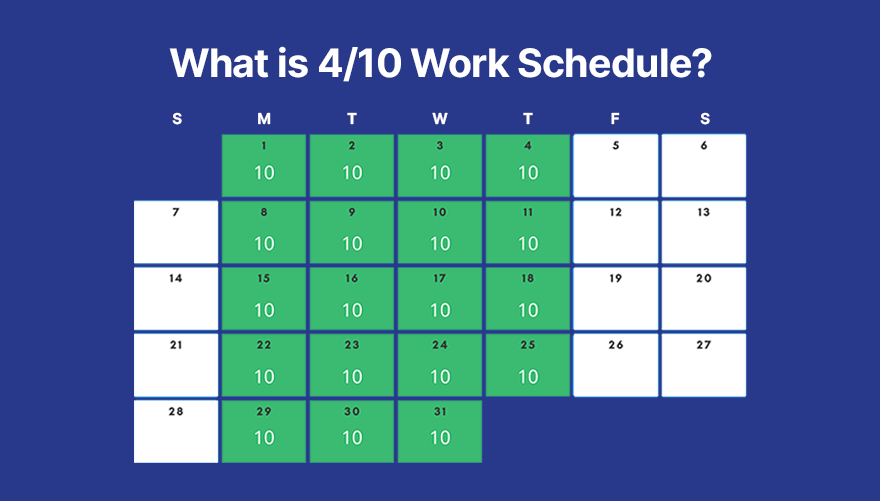 What is 4/10 Work Schedule?

| S | M | T | W | T | F | S |
|---|---|---|---|---|---|---|
|  | 1 10 | 2 10 | 3 10 | 4 10 | 5 | 6 |
| 7 | 8 10 | 9 10 | 10 10 | 11 10 | 12 | 13 |
| 14 | 15 10 | 16 10 | 17 10 | 18 10 | 19 | 20 |
| 21 | 22 10 | 23 10 | 24 10 | 25 10 | 26 | 27 |
| 28 | 29 10 | 30 10 | 31 10 |  |  |  |